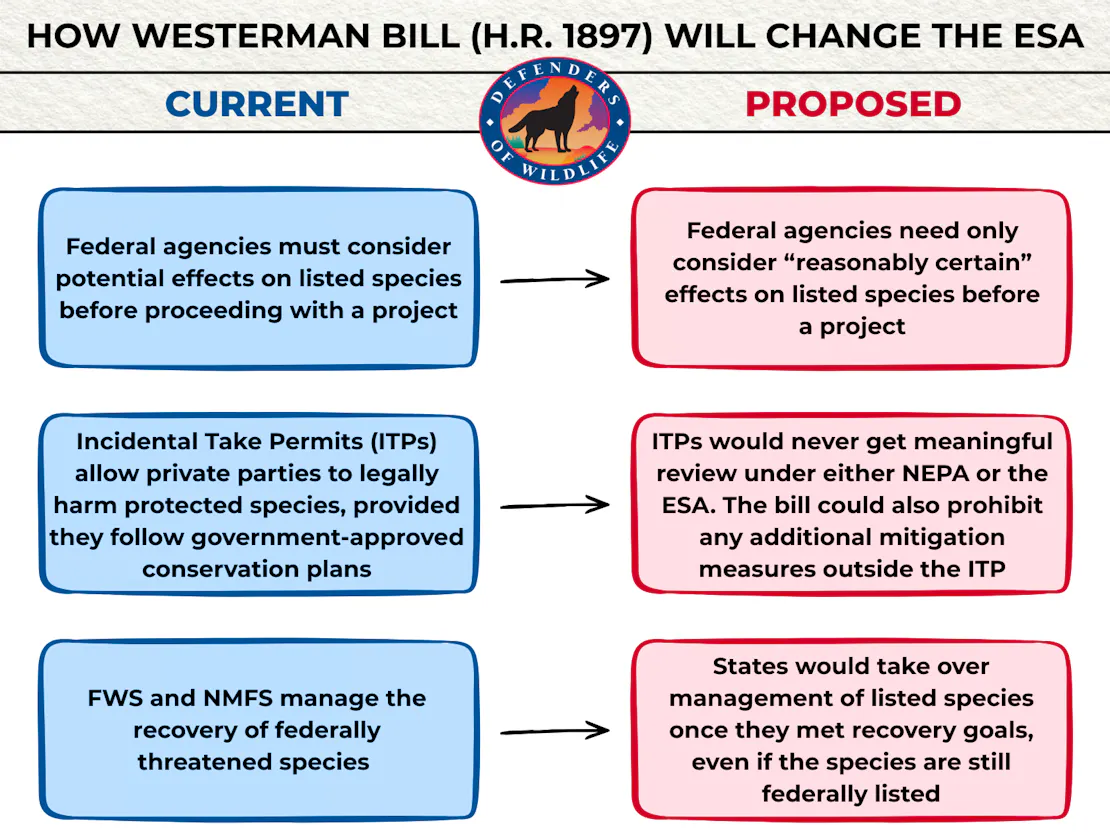 HOW WESTERMAN BILL (H.R. 1897) WILL CHANGE THE ESA

CURRENT

DEFENDERS OF WILDLIFE

PROPOSED

Federal agencies must consider potential effects on listed species before proceeding with a project

Federal agencies need only consider "reasonably certain" effects on listed species before a project

Incidental Take Permits (ITPs) allow private parties to legally harm protected species, provided they follow government-approved conservation plans

ITPs would never get meaningful review under either NEPA or the ESA. The bill could also prohibit any additional mitigation measures outside the ITP

FWS and NMFS manage the recovery of federally threatened species

States would take over management of listed species once they met recovery goals, even if the species are still federally listed